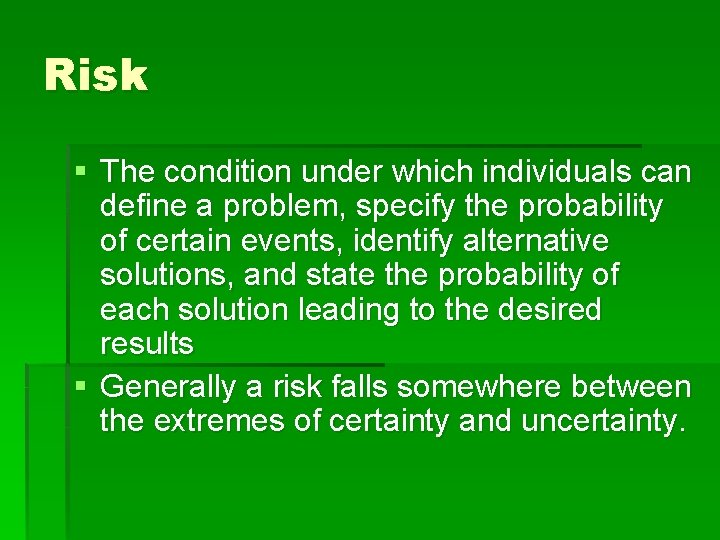 Risk

• The condition under which individuals can define a problem, specify the probability of certain events, identify alternative solutions, and state the probability of each solution leading to the desired results

• Generally a risk falls somewhere between the extremes of certainty and uncertainty.